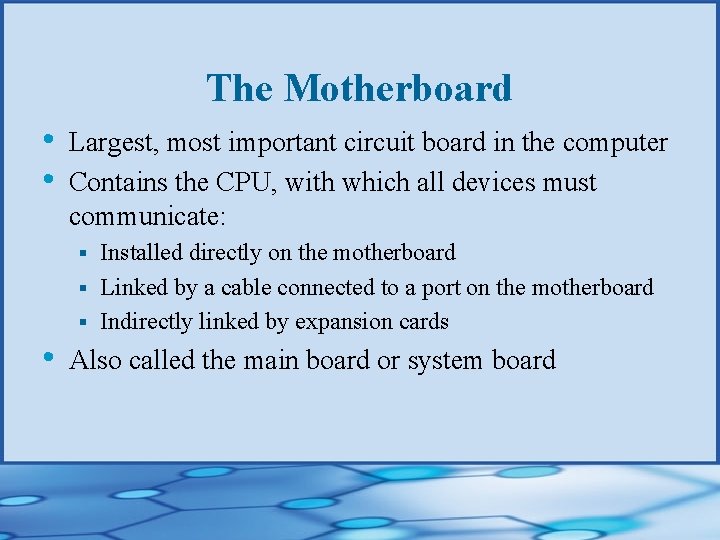 The Motherboard

• Largest, most important circuit board in the computer
• Contains the CPU, with which all devices must communicate:
  ▪ Installed directly on the motherboard
  ▪ Linked by a cable connected to a port on the motherboard
  ▪ Indirectly linked by expansion cards
• Also called the main board or system board